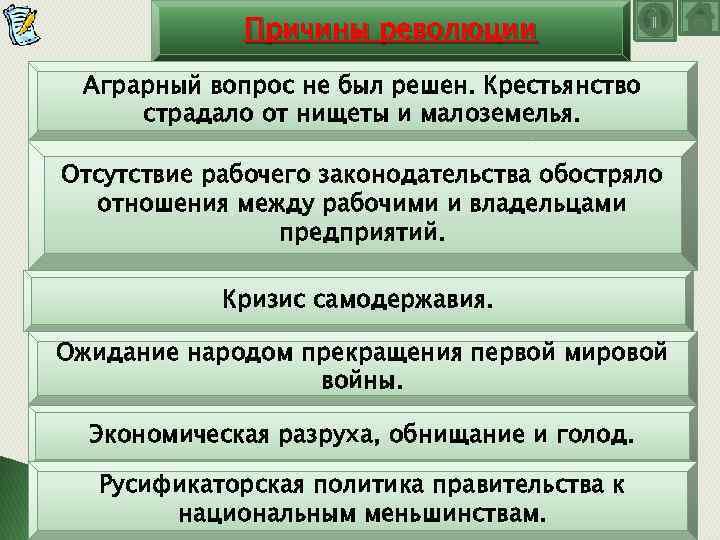 Причины революции

Аграрный вопрос не был решен. Крестьянство страдало от нищеты и малоземелья.

Отсутствие рабочего законодательства обостряло отношения между рабочими и владельцами предприятий.

Кризис самодержавия.

Ожидание народом прекращения первой мировой войны.

Экономическая разруха, обнищание и голод.

Русификаторская политика правительства к национальным меньшинствам.